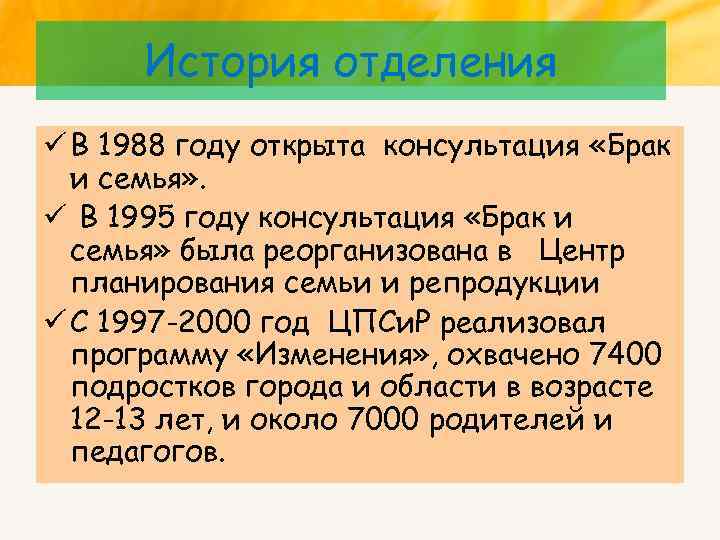 История отделения

✓ В 1988 году открыта консультация «Брак и семья».

✓ В 1995 году консультация «Брак и семья» была реорганизована в Центр планирования семьи и репродукции

✓ С 1997-2000 год ЦПСиР реализовал программу «Изменения», охвачено 7400 подростков города и области в возрасте 12-13 лет, и около 7000 родителей и педагогов.